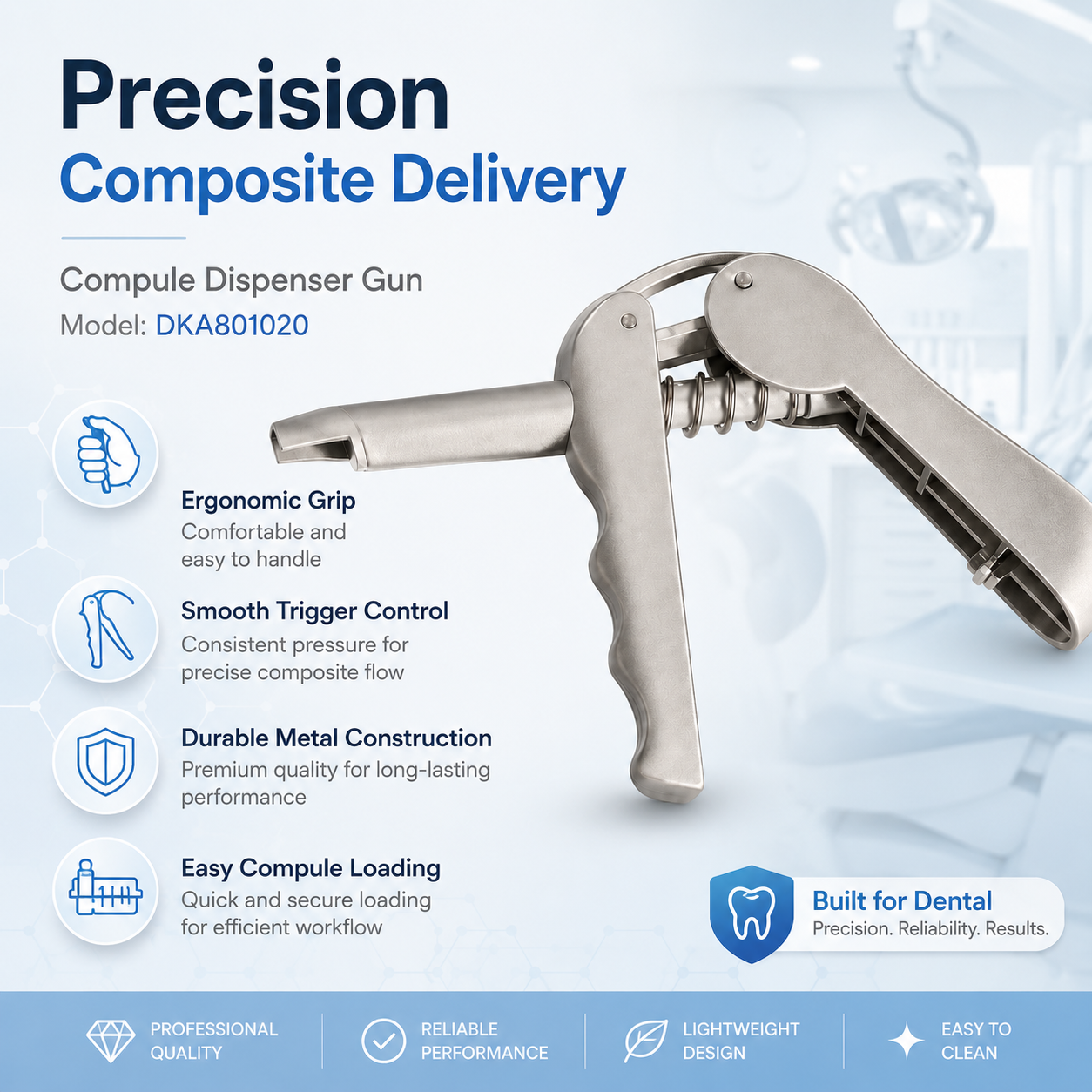 Precision
Composite Delivery

Compule Dispenser Gun
Model: DKA801020

Ergonomic Grip
Comfortable and easy to handle

Smooth Trigger Control
Consistent pressure for precise composite flow

Durable Metal Construction
Premium quality for long-lasting performance

Easy Compule Loading
Quick and secure loading for efficient workflow

Built for Dental
Precision. Reliability. Results.

PROFESSIONAL QUALITY

RELIABLE PERFORMANCE

LIGHTWEIGHT DESIGN

EASY TO CLEAN